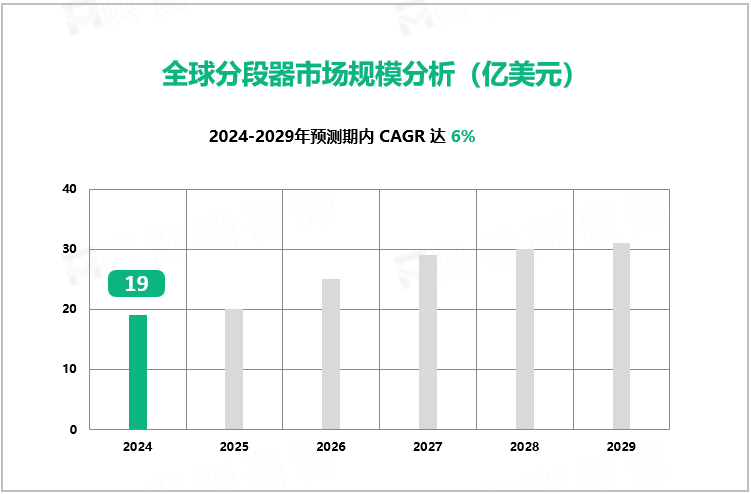 全球分段器市场规模分析（亿美元）

2024-2029年预测期内 CAGR 达 6%

40
30
20
10
0

19

2024 2025 2026 2027 2028 2029